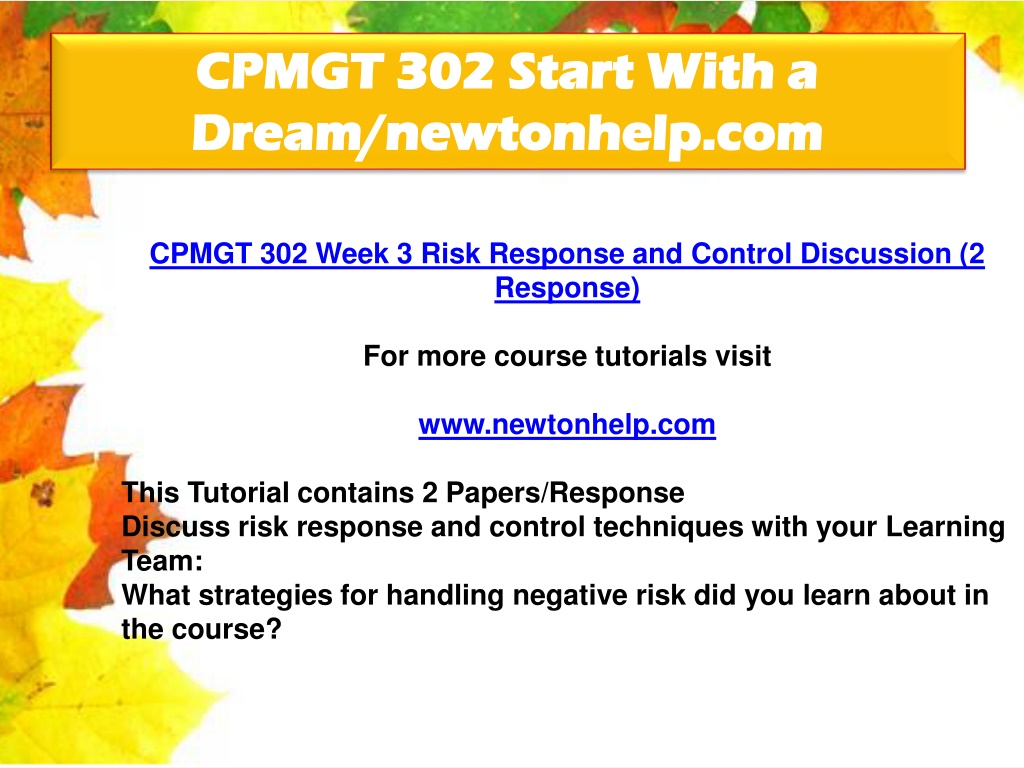 CPMGT 302 Start With a Dream/newtonhelp.com

CPMGT 302 Week 3 Risk Response and Control Discussion (2 Response)

For more course tutorials visit

www.newtonhelp.com

This Tutorial contains 2 Papers/Response
Discuss risk response and control techniques with your Learning Team:
What strategies for handling negative risk did you learn about in the course?